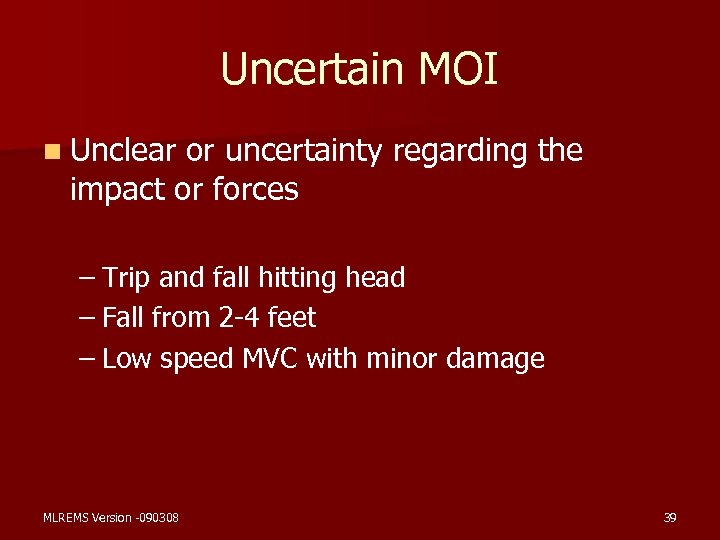 Uncertain MOI

Unclear or uncertainty regarding the impact or forces

– Trip and fall hitting head
– Fall from 2-4 feet
– Low speed MVC with minor damage

MLREMS Version -090308

39